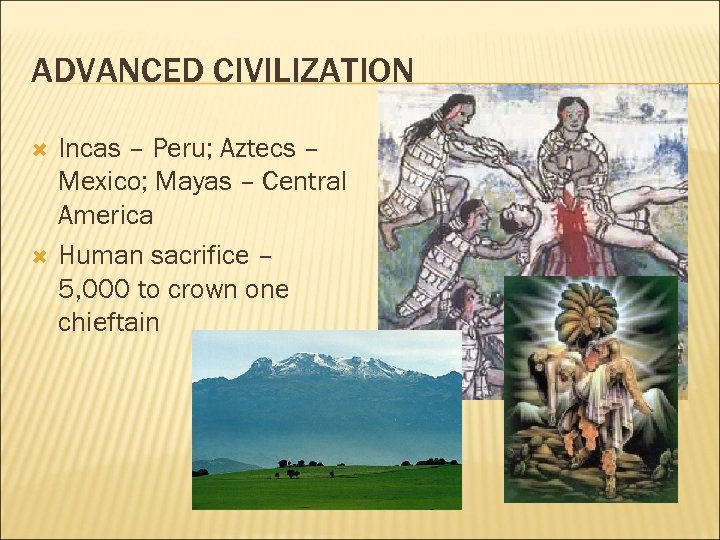 ADVANCED CIVILIZATION

Incas – Peru; Aztecs – Mexico; Mayas – Central America

Human sacrifice – 5,000 to crown one chieftain